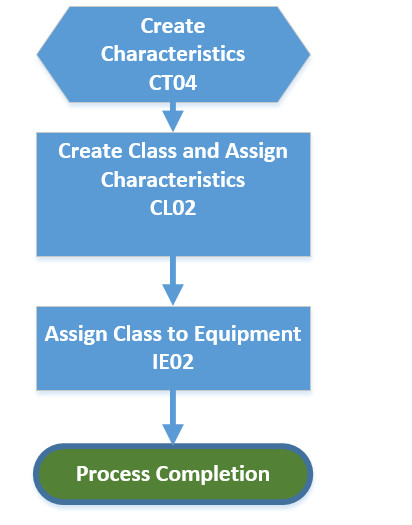 Create Characteristics CT04

Create Class and Assign Characteristics CL02

Assign Class to Equipment IE02

Process Completion